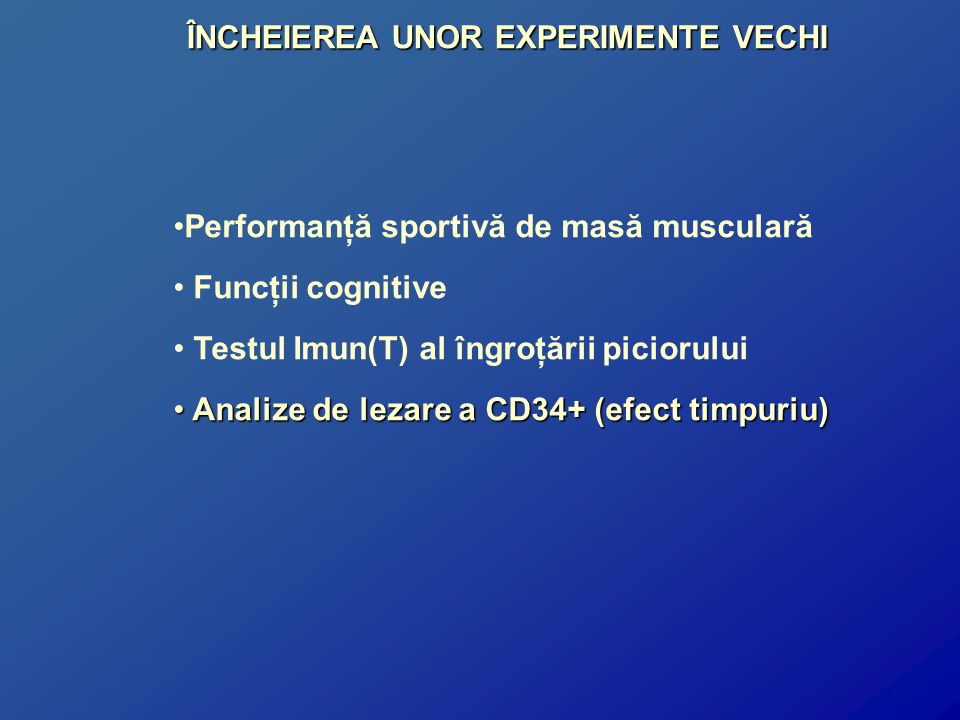 ÎNCHEIEREA UNOR EXPERIMENTE VECHI

•Performanță sportivă de masă musculară

• Funcții cognitive

• Testul Imun(T) al îngroțării piciorului

• Analize de lezare a CD34+ (efect timpuriu)